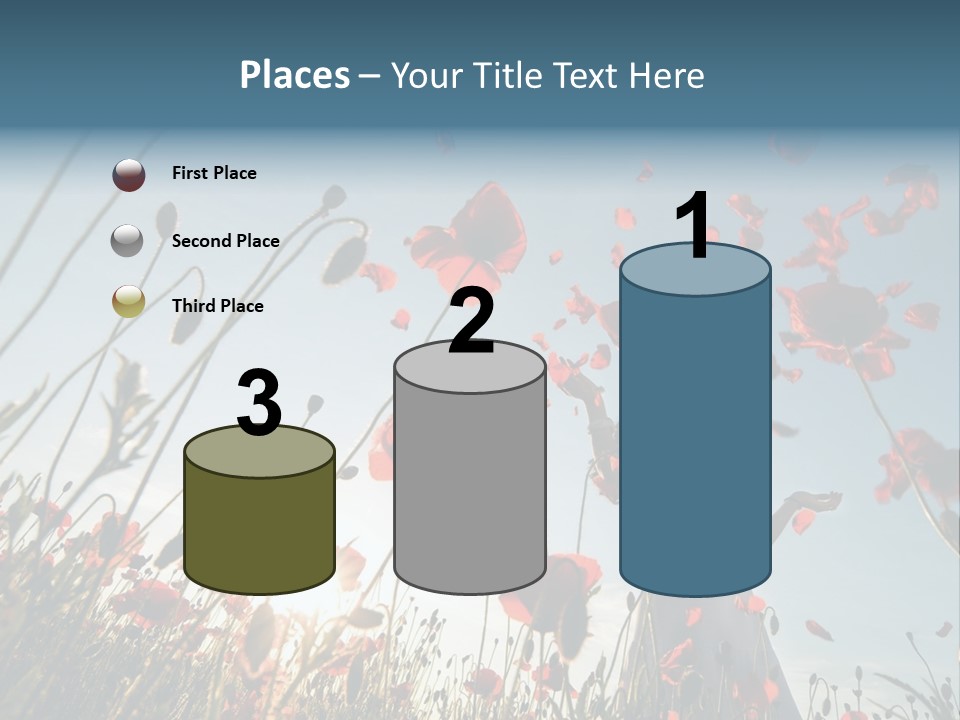 Places – Your Title Text Here

First Place

Second Place

Third Place

3

2

1